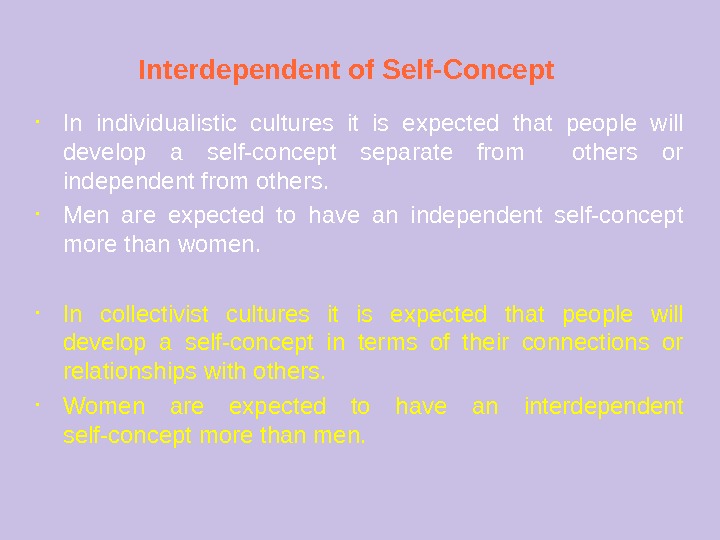 Interdependent of Self-Concept

· In individualistic cultures it is expected that people will develop a self-concept separate from others or independent from others.

· Men are expected to have an independent self-concept more than women.

· In collectivist cultures it is expected that people will develop a self-concept in terms of their connections or relationships with others.

· Women are expected to have an interdependent self-concept more than men.